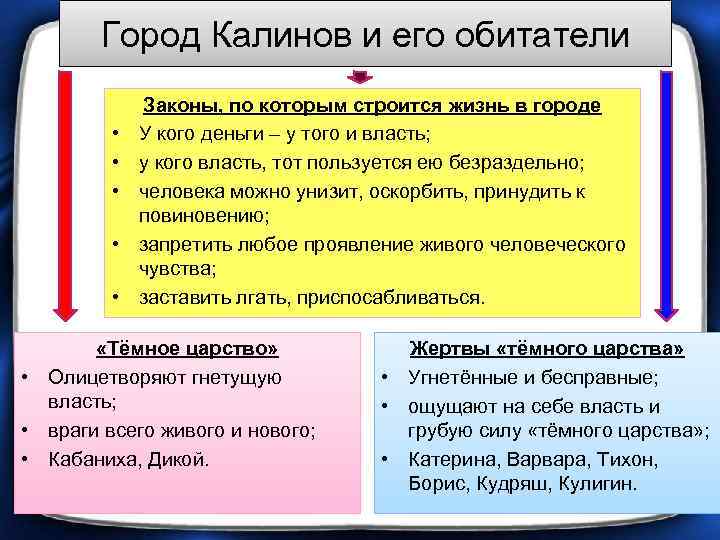 Город Калинов и его обитатели

Законы, по которым строится жизнь в городе
• У кого деньги – у того и власть;
• у кого власть, тот пользуется ею безраздельно;
• человека можно унизит, оскорбить, принудить к повиновению;
• запретить любое проявление живого человеческого чувства;
• заставить лгать, приспосабливаться.

«Тёмное царство»
• Олицетворяют гнетущую власть;
• враги всего живого и нового;
• Кабаниха, Дикой.

Жертвы «тёмного царства»
• Угнетённые и бесправные;
• ощущают на себе власть и грубую силу «тёмного царства»;
• Катерина, Варвара, Тихон, Борис, Кудряш, Кулигин.